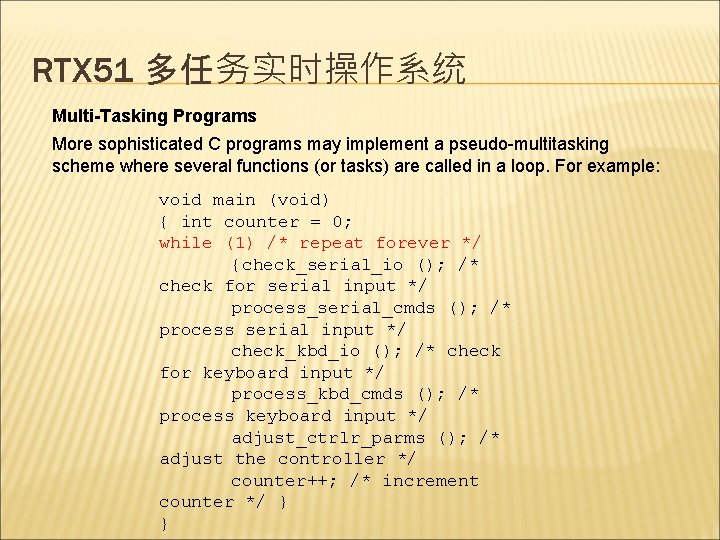 RTX51 多任务实时操作系统

Multi-Tasking Programs

More sophisticated C programs may implement a pseudo-multitasking scheme where several functions (or tasks) are called in a loop. For example:

void main (void)
{ int counter = 0;
while (1) /* repeat forever */
{check_serial_io (); /* check for serial input */
process_serial_cmds (); /* process serial input */
check_kbd_io (); /* check for keyboard input */
process_kbd_cmds (); /* process keyboard input */
adjust_ctrlr_parms (); /* adjust the controller */
counter++; /* increment counter */ }
}